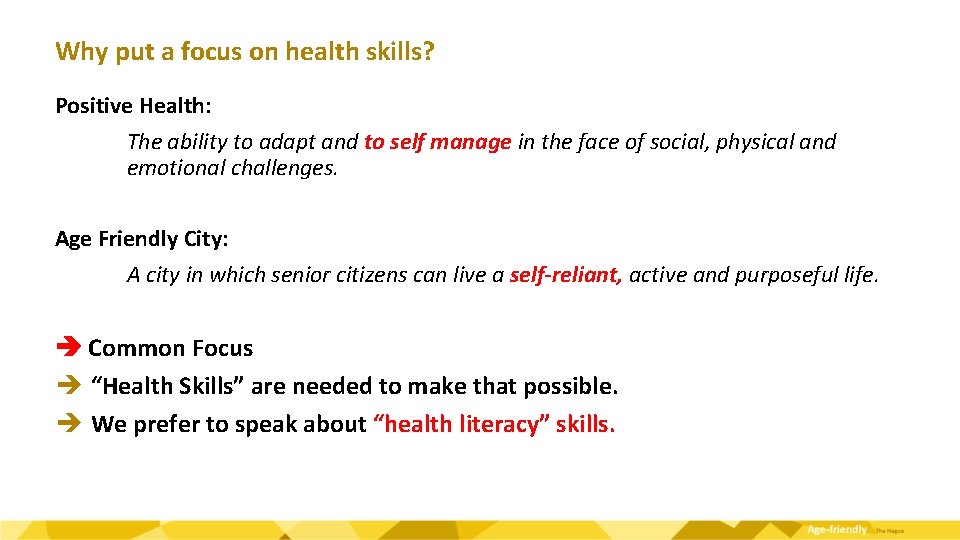 Why put a focus on health skills?

Positive Health:

The ability to adapt and to self manage in the face of social, physical and emotional challenges.

Age Friendly City:

A city in which senior citizens can live a self-reliant, active and purposeful life.

➔ Common Focus
➔ “Health Skills” are needed to make that possible.
➔ We prefer to speak about “health literacy” skills.

Age-friendly The Hague